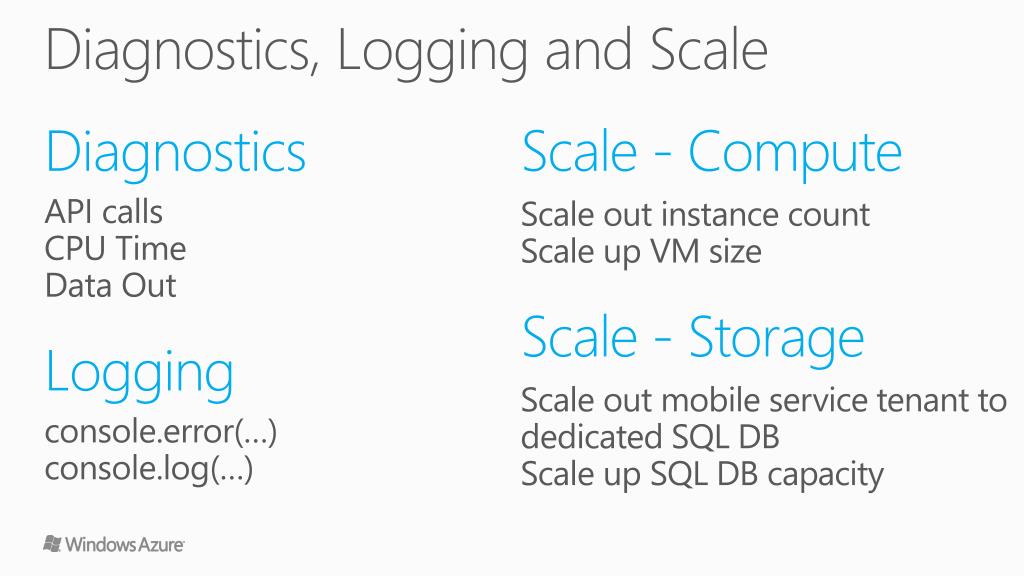 Diagnostics, Logging and Scale

Diagnostics

API calls
CPU Time
Data Out

Logging

console.error(…)
console.log(…)

Scale - Compute

Scale out instance count
Scale up VM size

Scale - Storage

Scale out mobile service tenant to dedicated SQL DB
Scale up SQL DB capacity

Windows Azure